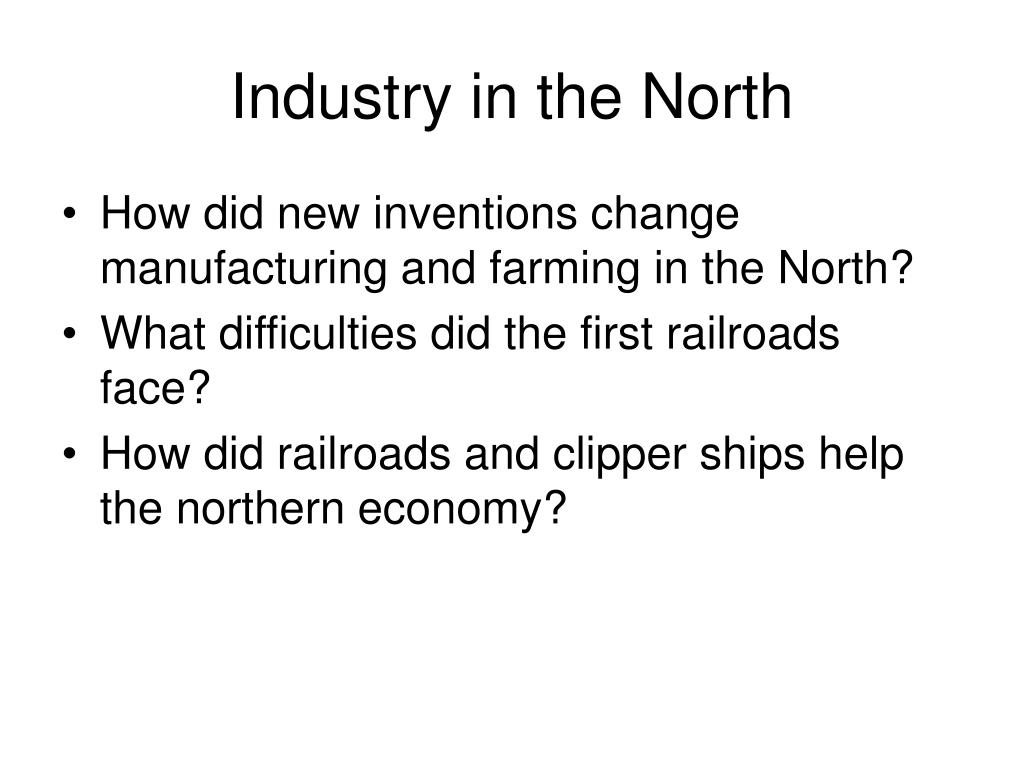 Industry in the North

• How did new inventions change manufacturing and farming in the North?
• What difficulties did the first railroads face?
• How did railroads and clipper ships help the northern economy?